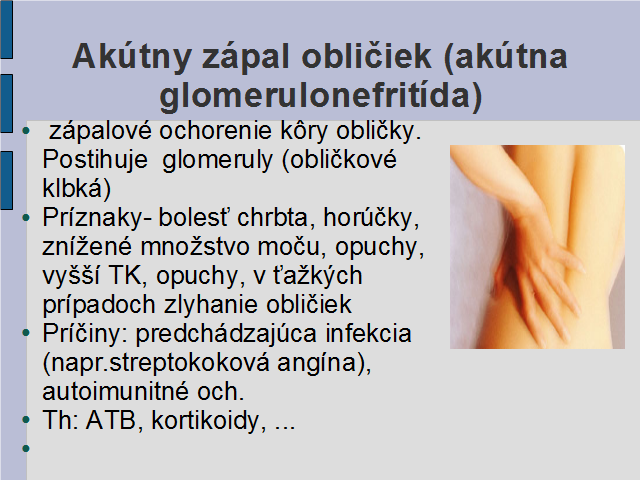 Akútny zápal obličiek (akútna glomerulonefritída)

• zápalové ochorenie kôry obličky. Postihuje glomeruly (obličkové klbká)
• Príznaky- bolesť chrbta, horúčky, znížené množstvo moču, opuchy, vyšší TK, opuchy, v ťažkých prípadoch zlyhanie obličiek
• Príčiny: predchádzajúca infekcia (napr.streptokoková angína), autoimunitné och.
• Th: ATB, kortikoidy, ...
•